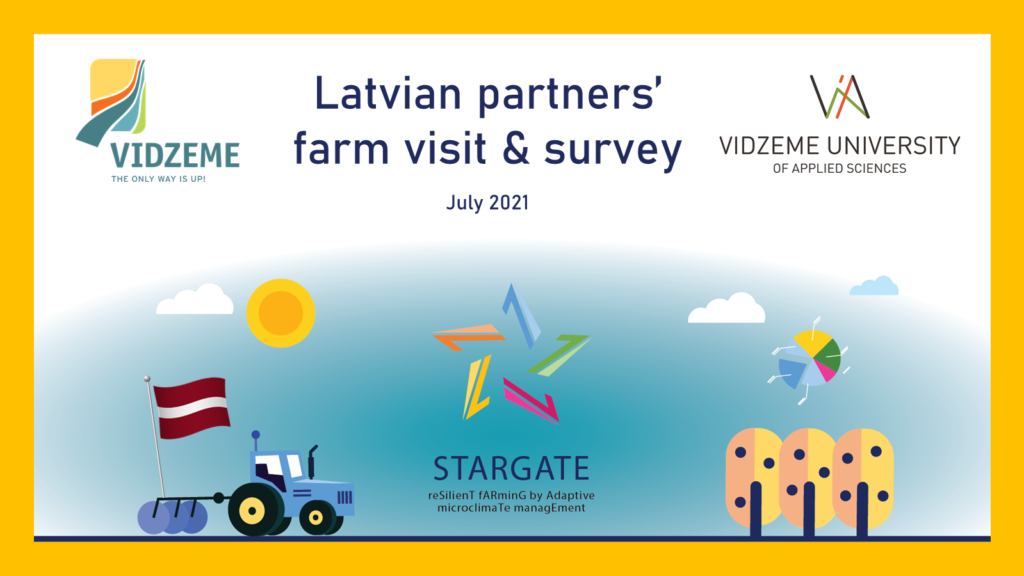 VIDZEME
THE ONLY WAY IS UP!

Latvian partners' farm visit & survey

July 2021

VIDZEME UNIVERSITY
OF APPLIED SCIENCES

STARGATE
reSilienT fARminG by Adaptive microclimaTe managEment